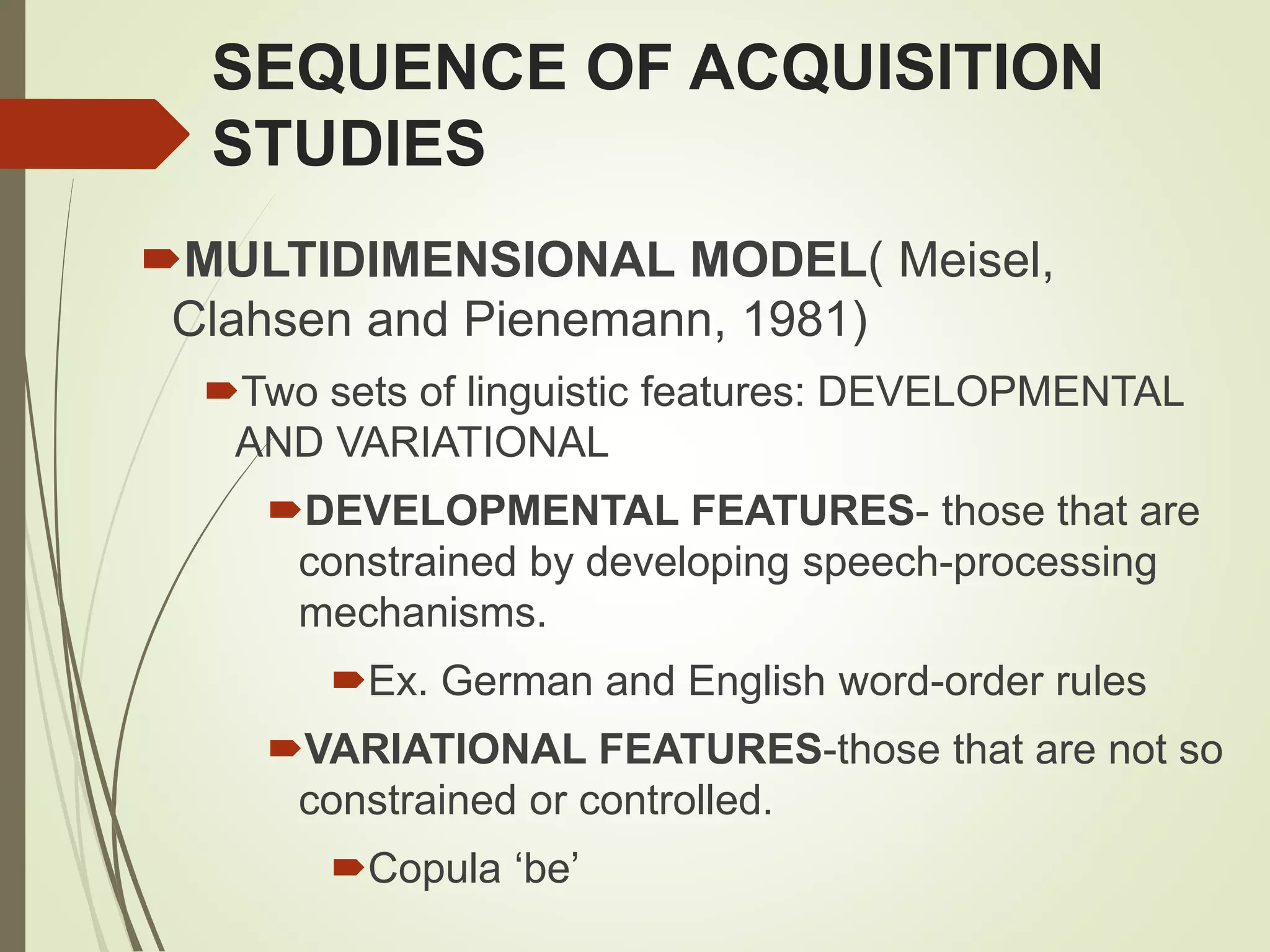 SEQUENCE OF ACQUISITION STUDIES

MULTIDIMENSIONAL MODEL( Meisel, Clahsen and Pienemann, 1981)

Two sets of linguistic features: DEVELOPMENTAL AND VARIATIONAL

DEVELOPMENTAL FEATURES- those that are constrained by developing speech-processing mechanisms.

Ex. German and English word-order rules

VARIATIONAL FEATURES-those that are not so constrained or controlled.

Copula ‘be’